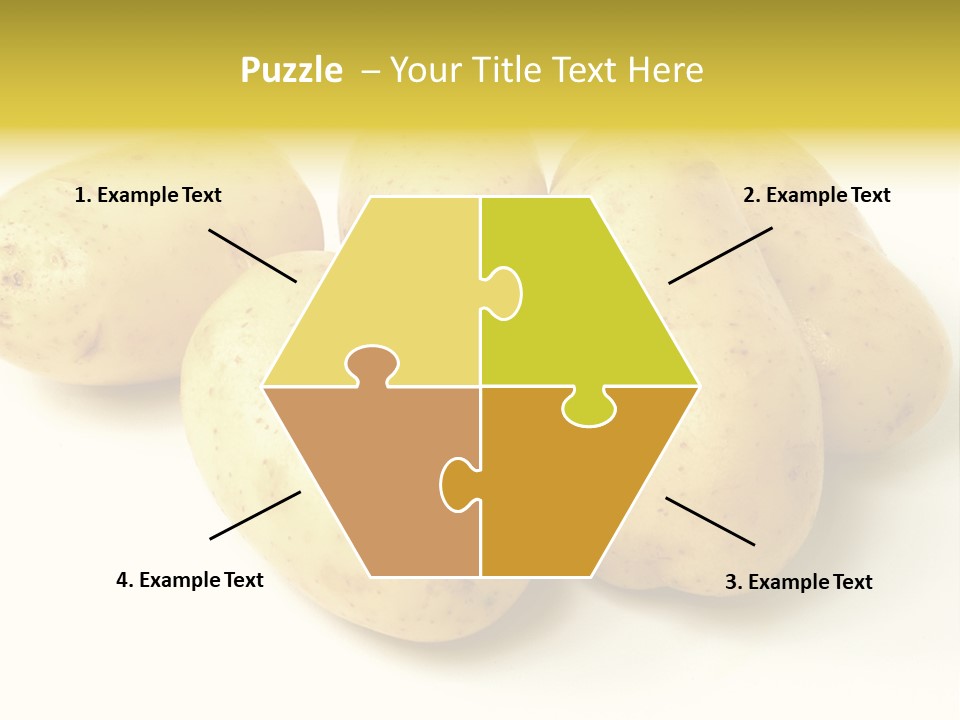 Puzzle – Your Title Text Here

1. Example Text

2. Example Text

4. Example Text

3. Example Text